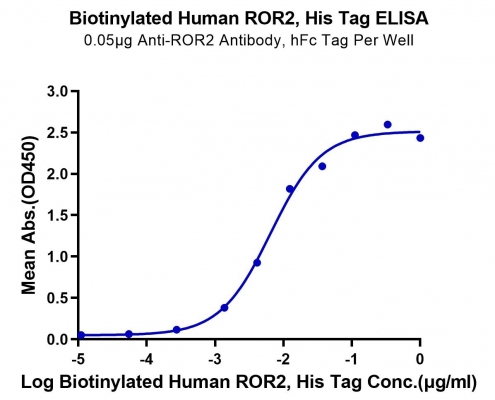 Biotinylated Human ROR2, His Tag ELISA
0.05μg Anti-ROR2 Antibody, hFc Tag Per Well

Mean Abs.(OD450)

3.0
2.5
2.0
1.5
1.0
0.5
0.0

-5
-4
-3
-2
-1
0

Log Biotinylated Human ROR2, His Tag Conc.(μg/ml)